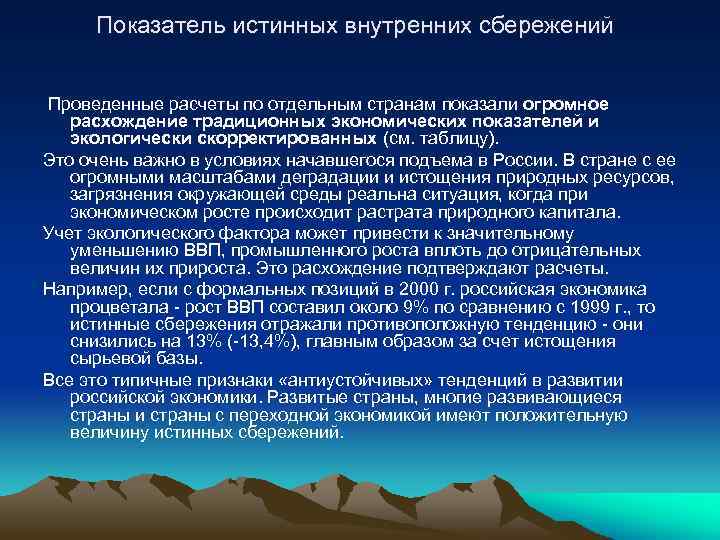 Показатель истинных внутренних сбережений

Проведенные расчеты по отдельным странам показали огромное расхождение традиционных экономических показателей и экологически скорректированных (см. таблицу).

Это очень важно в условиях начавшегося подъема в России. В стране с ее огромными масштабами деградации и истощения природных ресурсов, загрязнения окружающей среды реальна ситуация, когда при экономическом росте происходит растрата природного капитала.

Учет экологического фактора может привести к значительному уменьшению ВВП, промышленного роста вплоть до отрицательных величин их прироста. Это расхождение подтверждают расчеты.

Например, если с формальных позиций в 2000 г. российская экономика процветала - рост ВВП составил около 9% по сравнению с 1999 г., то истинные сбережения отражали противоположную тенденцию - они снизились на 13% (-13,4%), главным образом за счет истощения сырьевой базы.

Все это типичные признаки «антиустойчивых» тенденций в развитии российской экономики. Развитые страны, многие развивающиеся страны и страны с переходной экономикой имеют положительную величину истинных сбережений.